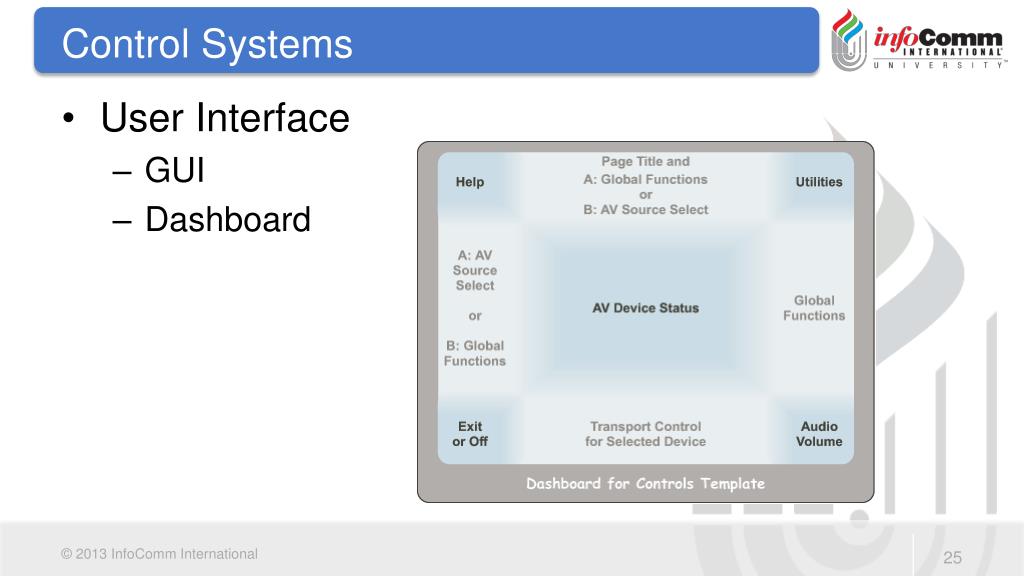 Control Systems

infoComm INTERNATIONAL UNIVERSITY

• User Interface
– GUI
– Dashboard

Help

Page Title and
A: Global Functions
or
B: AV Source Select

Utilities

A: AV
Source
Select

or

B: Global
Functions

AV Device Status

Global
Functions

Exit
or Off

Transport Control
for Selected Device

Audio
Volume

Dashboard for Controls Template

© 2013 InfoComm International

25